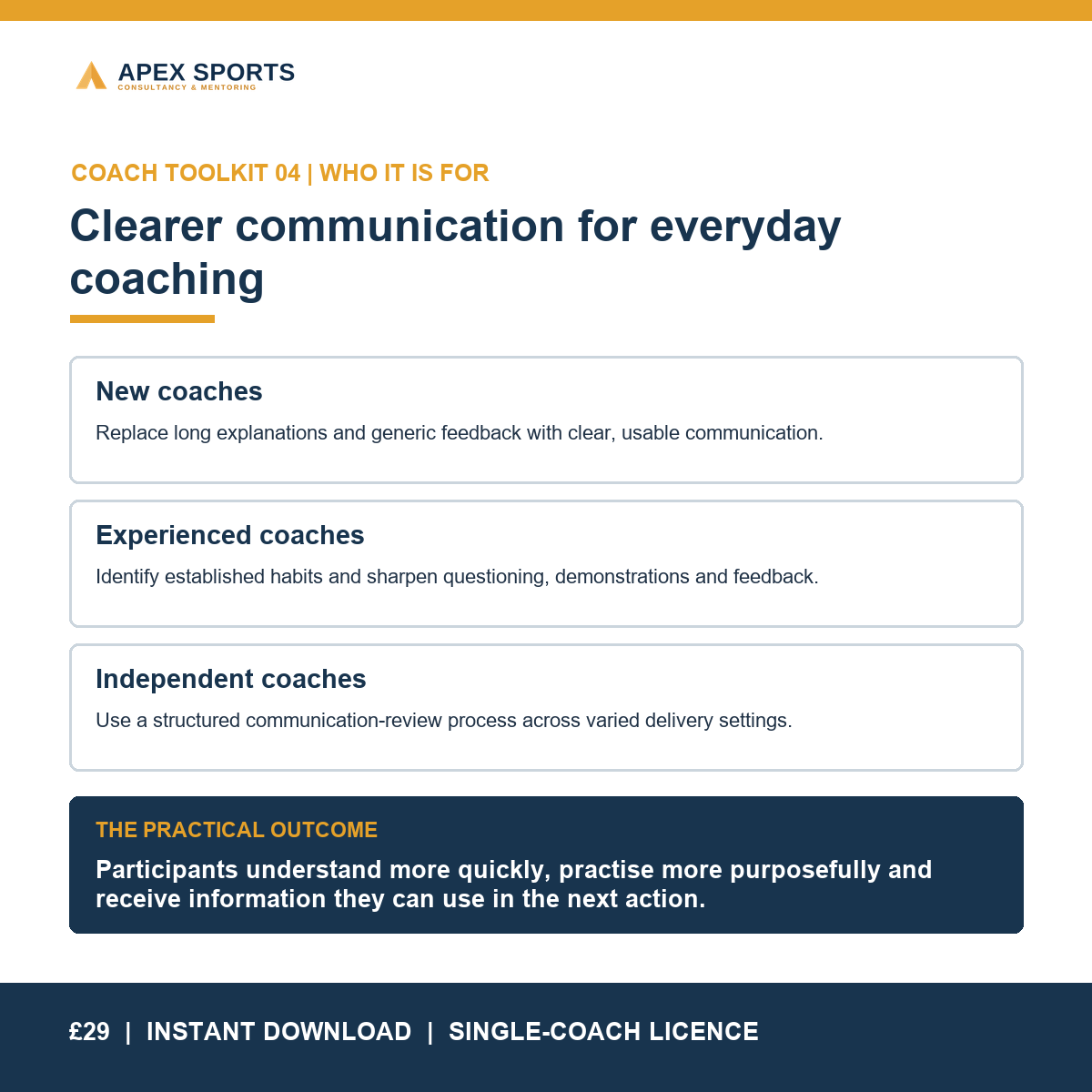 APEX SPORTS
CONSULTANCY & MENTORING

COACH TOOLKIT 04 | WHO IT IS FOR

Clearer communication for everyday coaching

New coaches

Replace long explanations and generic feedback with clear, usable communication.

Experienced coaches

Identify established habits and sharpen questioning, demonstrations and feedback.

Independent coaches

Use a structured communication-review process across varied delivery settings.

THE PRACTICAL OUTCOME

Participants understand more quickly, practise more purposefully and receive information they can use in the next action.

£29 | INSTANT DOWNLOAD | SINGLE-COACH LICENCE